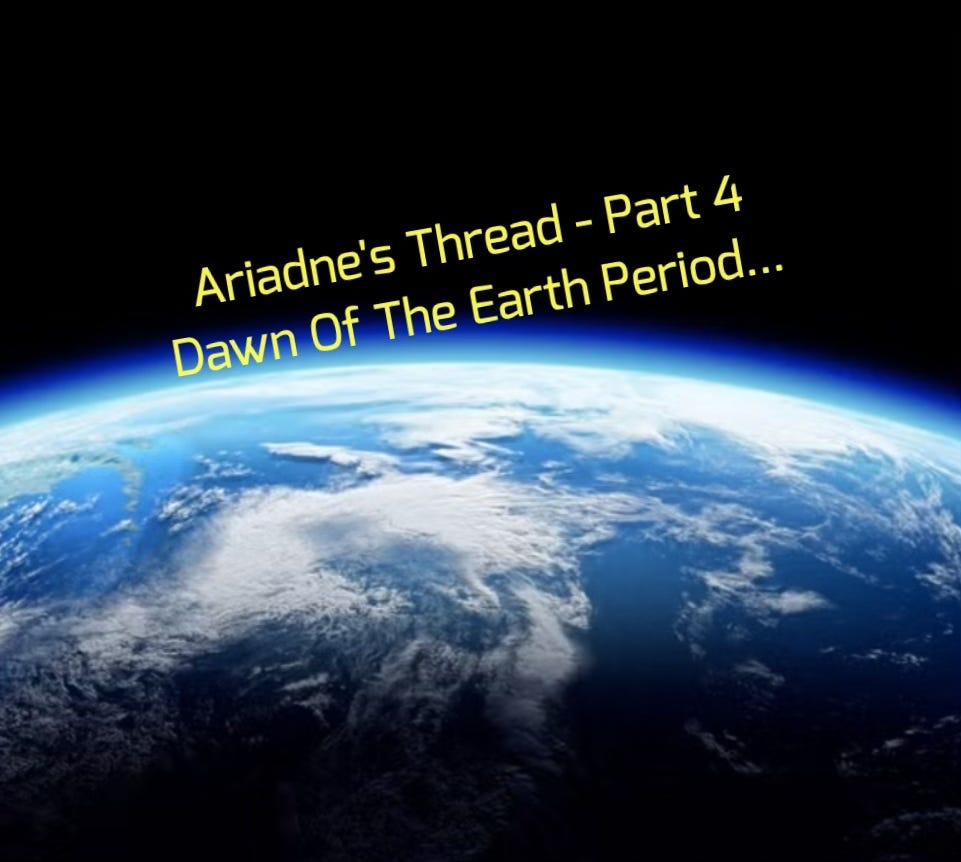 Ariadne's Thread - Part 4
Dawn Of The Earth Period...